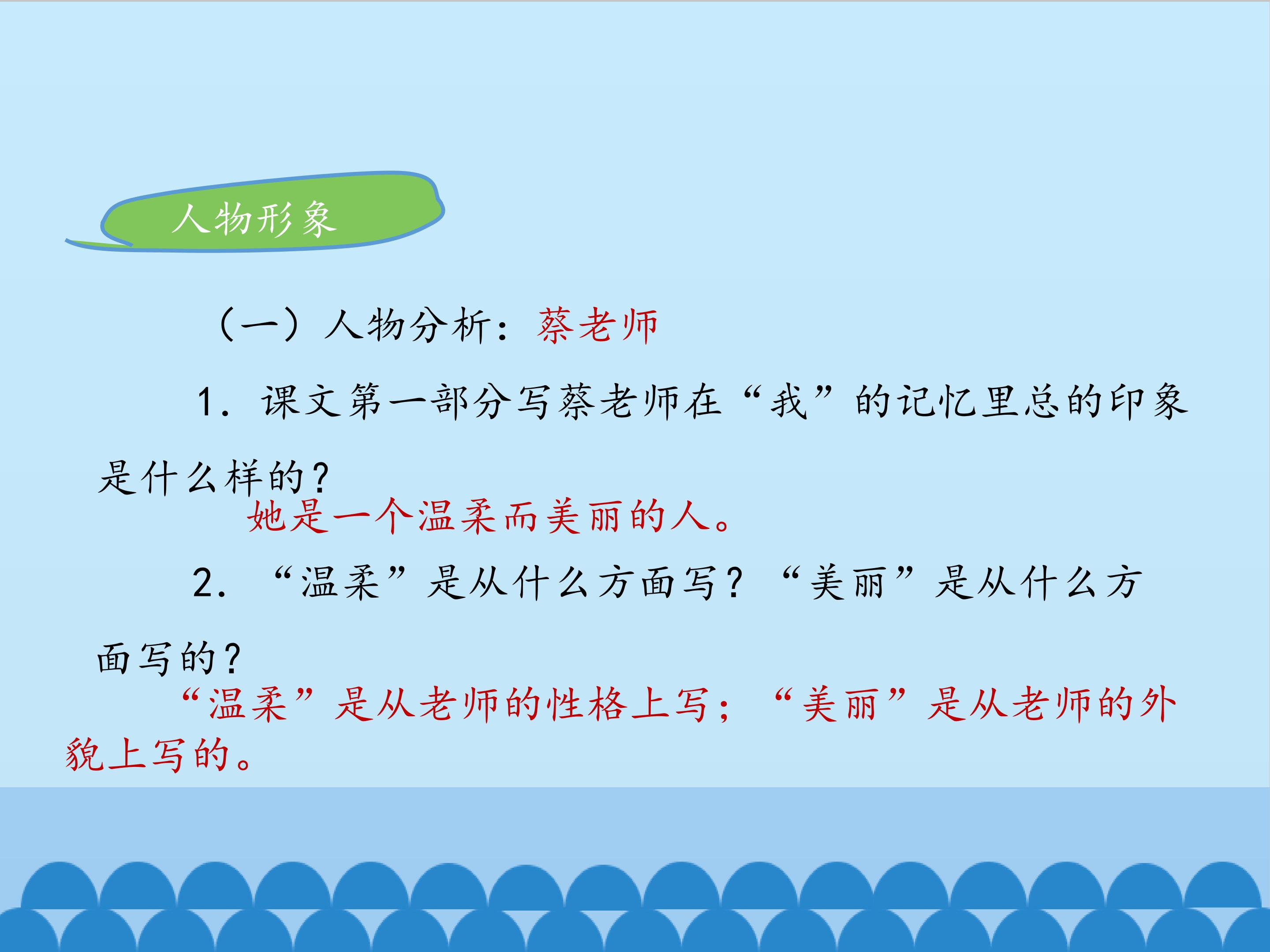 人物形象

（一）人物分析：蔡老师

1.课文第一部分写蔡老师在“我”的记忆里总的印象是什么样的？

她是一个温柔而美丽的人。

2.“温柔”是从什么方面写？“美丽”是从什么方面写的？

“温柔”是从老师的性格上写；“美丽”是从老师的外貌上写的。